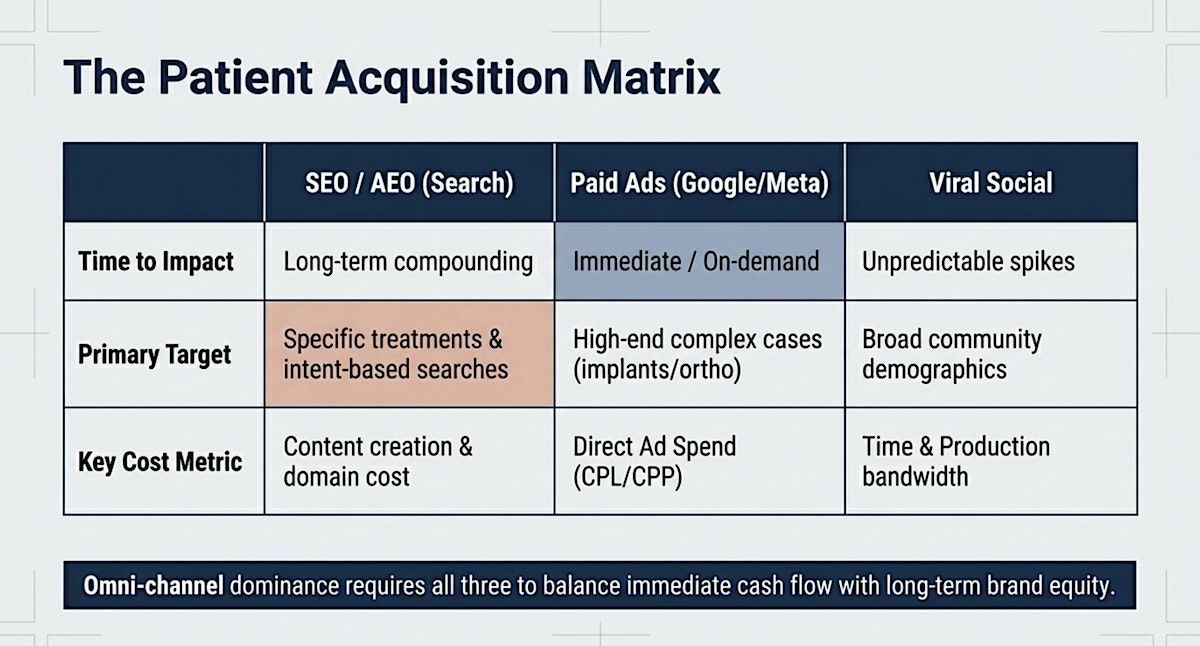 The Patient Acquisition Matrix

| | SEO / AEO (Search) | Paid Ads (Google/Meta) | Viral Social |
|---|---|---|---|
| Time to Impact | Long-term compounding | Immediate / On-demand | Unpredictable spikes |
| Primary Target | Specific treatments & intent-based searches | High-end complex cases (implants/ortho) | Broad community demographics |
| Key Cost Metric | Content creation & domain cost | Direct Ad Spend (CPL/CPP) | Time & Production bandwidth |

Omni-channel dominance requires all three to balance immediate cash flow with long-term brand equity.